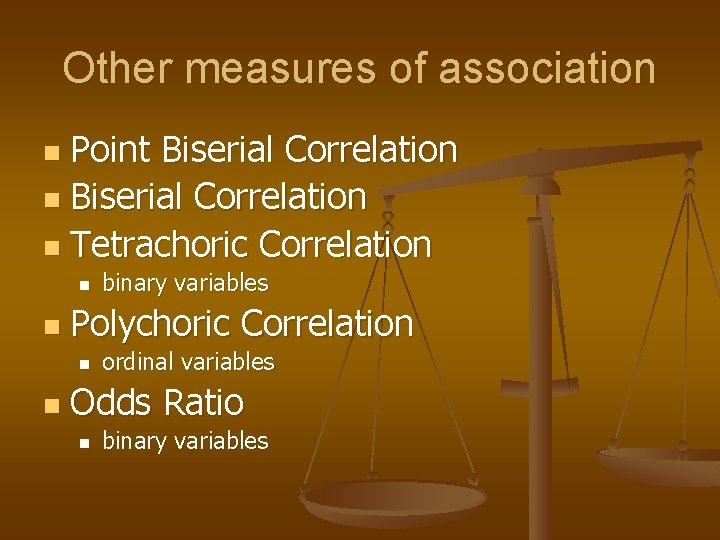 Other measures of association

- Point Biserial Correlation
- Biserial Correlation
- Tetrachoric Correlation
  - binary variables
- Polychoric Correlation
  - ordinal variables
- Odds Ratio
  - binary variables